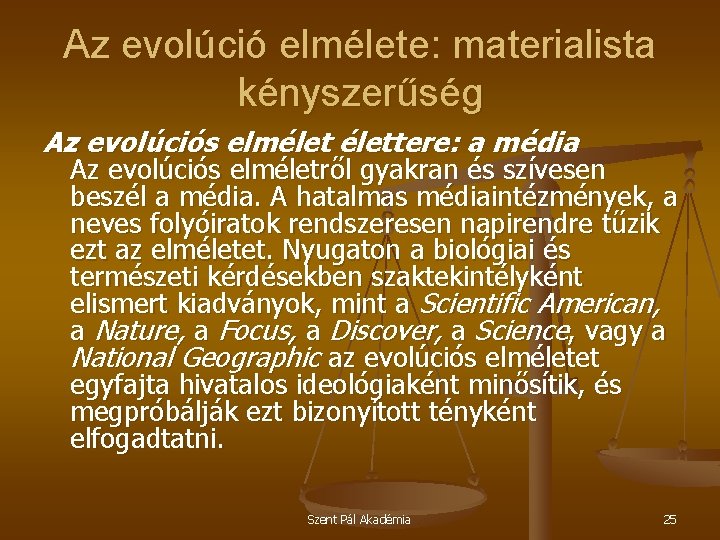 Az evolúció elmélete: materialista kényszerűség

Az evolúciós elmélet élettere: a média

Az evolúciós elméletről gyakran és szívesen beszél a média. A hatalmas médiaintézmények, a neves folyóiratok rendszeresen napirendre tűzik ezt az elméletet. Nyugaton a biológiai és természeti kérdésekben szaktekintélyként elismert kiadványok, mint a Scientific American, a Nature, a Focus, a Discover, a Science, vagy a National Geographic az evolúciós elméletet egyfajta hivatalos ideológiaként minősítik, és megpróbálják ezt bizonyított tényként elfogadtatni.

Szent Pál Akadémia

25